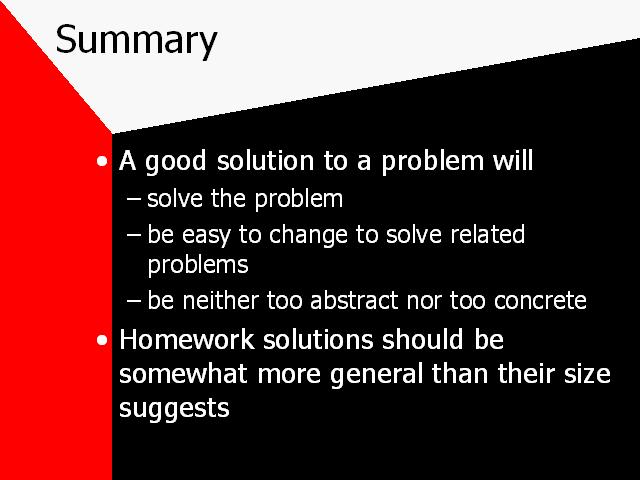 Summary

• A good solution to a problem will
– solve the problem
– be easy to change to solve related problems
– be neither too abstract nor too concrete

• Homework solutions should be somewhat more general than their size suggests